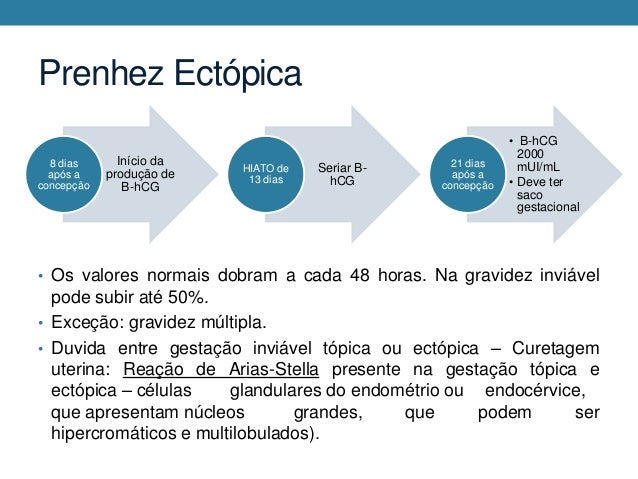 Prenhez Ectópica

8 dias após a concepção

Início da produção de B-hCG

HIATO de 13 dias

Seriar B-hCG

21 dias após a concepção

• B-hCG 2000 mUI/mL
• Deve ter saco gestacional

• Os valores normais dobram a cada 48 horas. Na gravidez inviável pode subir até 50%.
• Exceção: gravidez múltipla.
• Duvida entre gestação inviável tópica ou ectópica – Curetagem uterina: Reação de Arias-Stella presente na gestação tópica e ectópica – células glandulares do endométrio ou endocérvice, que apresentam núcleos grandes, que podem ser hipercromáticos e multilobulados).